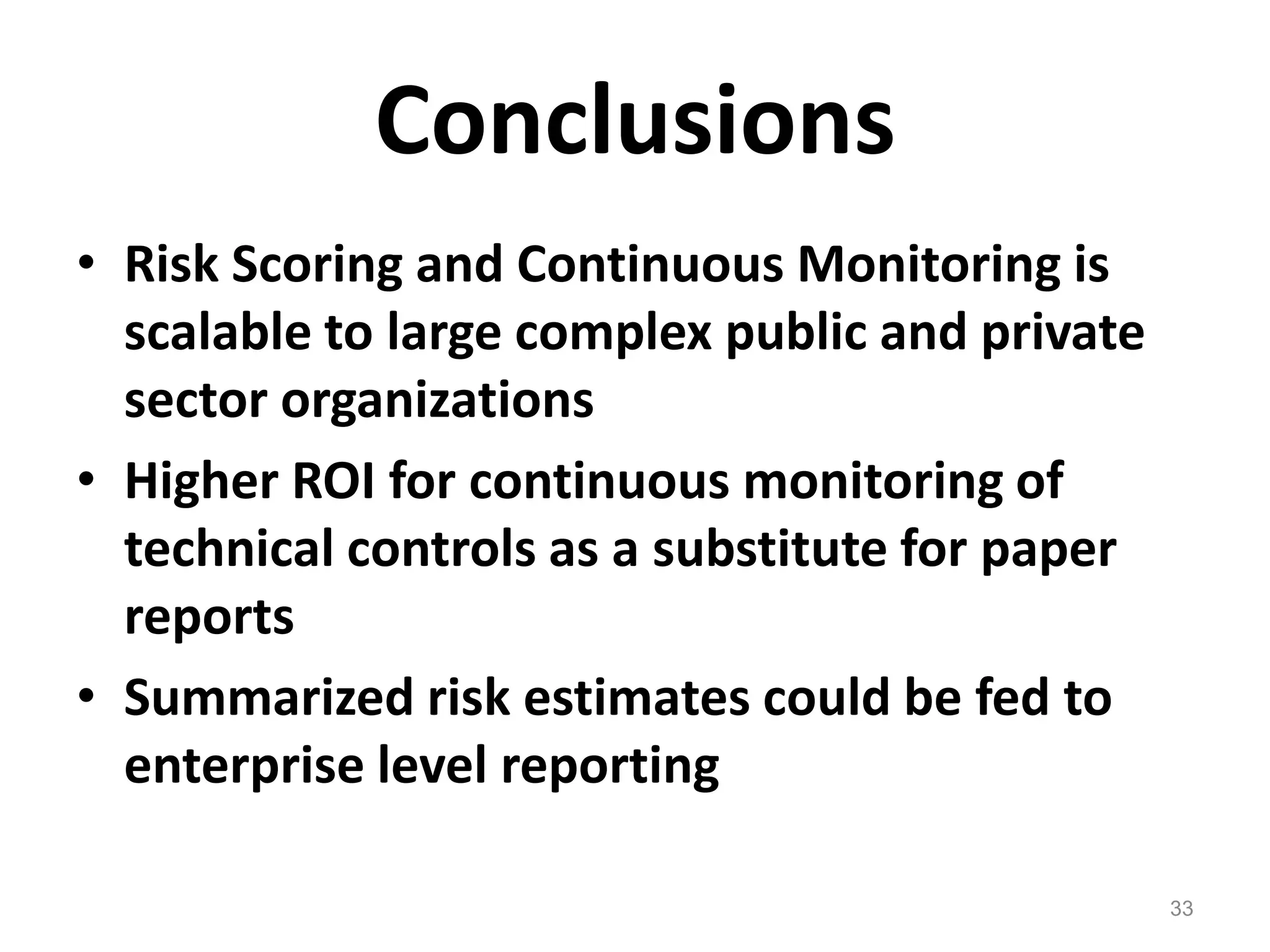 Conclusions

• Risk Scoring and Continuous Monitoring is scalable to large complex public and private sector organizations
• Higher ROI for continuous monitoring of technical controls as a substitute for paper reports
• Summarized risk estimates could be fed to enterprise level reporting

33